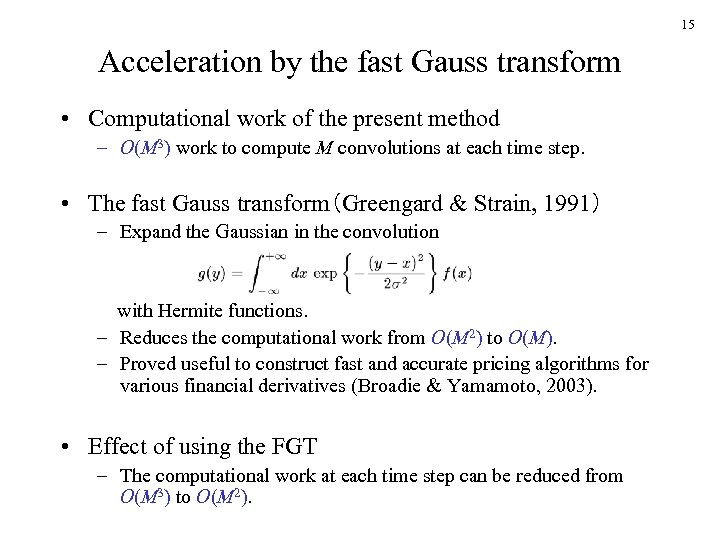 15

Acceleration by the fast Gauss transform

• Computational work of the present method
  – $O(M^3)$ work to compute $M$ convolutions at each time step.

• The fast Gauss transform（Greengard & Strain, 1991）
  – Expand the Gaussian in the convolution

$g(y) = \int_{-\infty}^{+\infty} dx \exp\left\{-\frac{(y-x)^2}{2\sigma^2}\right\} f(x)$

with Hermite functions.
  – Reduces the computational work from $O(M^2)$ to $O(M)$.
  – Proved useful to construct fast and accurate pricing algorithms for various financial derivatives (Broadie & Yamamoto, 2003).

• Effect of using the FGT
  – The computational work at each time step can be reduced from $O(M^3)$ to $O(M^2)$.